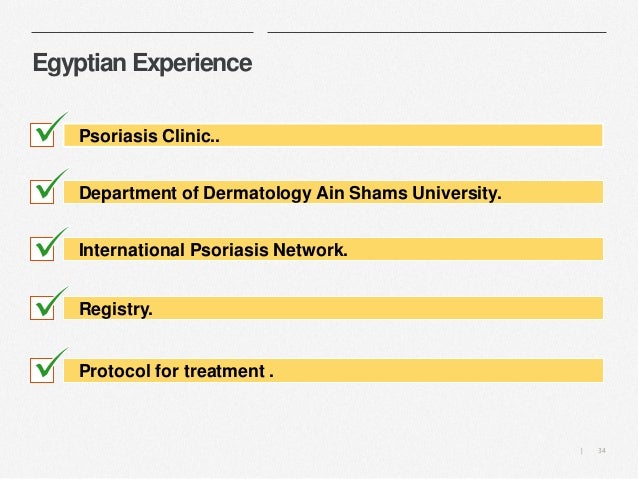 Egyptian Experience

Psoriasis Clinic..

Department of Dermatology Ain Shams University.

International Psoriasis Network.

Registry.

Protocol for treatment .

| 34